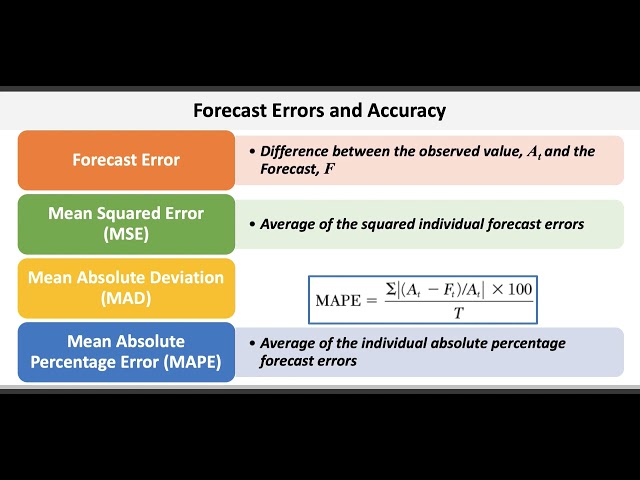 Forecast Errors and Accuracy

Forecast Error

• Difference between the observed value, $A_t$ and the Forecast, $F$

Mean Squared Error (MSE)

• Average of the squared individual forecast errors

Mean Absolute Deviation (MAD)

$\text{MAPE} = \frac{\Sigma|(A_t - F_t)/A_t| \times 100}{T}$

Mean Absolute Percentage Error (MAPE)

• Average of the individual absolute percentage forecast errors